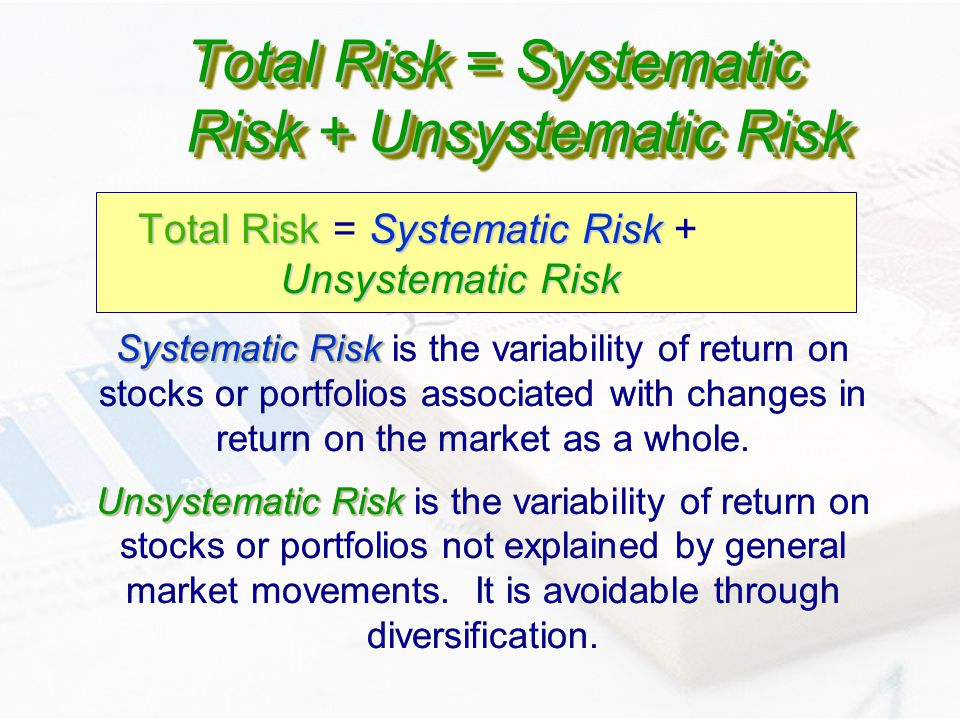 Total Risk = Systematic Risk + Unsystematic Risk

Total Risk = Systematic Risk + Unsystematic Risk

Systematic Risk is the variability of return on stocks or portfolios associated with changes in return on the market as a whole.

Unsystematic Risk is the variability of return on stocks or portfolios not explained by general market movements. It is avoidable through diversification.